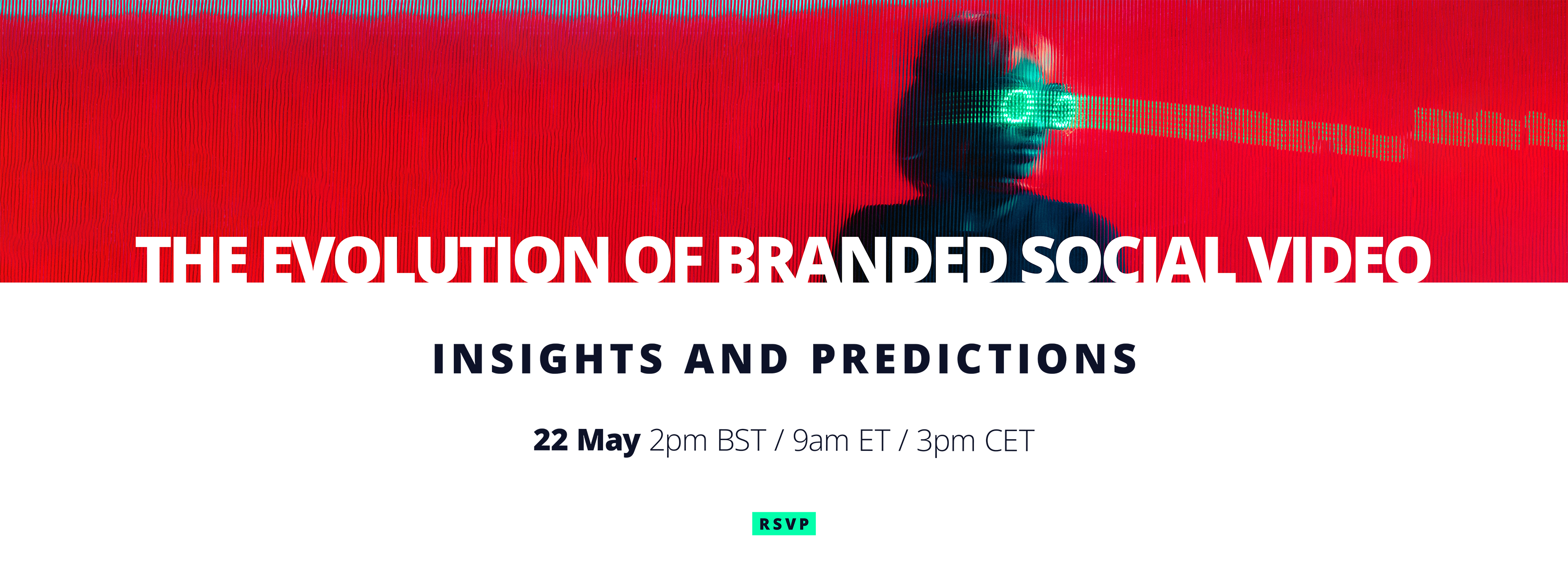 THE EVOLUTION OF BRANDED SOCIAL VIDEO

INSIGHTS AND PREDICTIONS

22 May 2pm BST / 9am ET / 3pm CET

RSVP